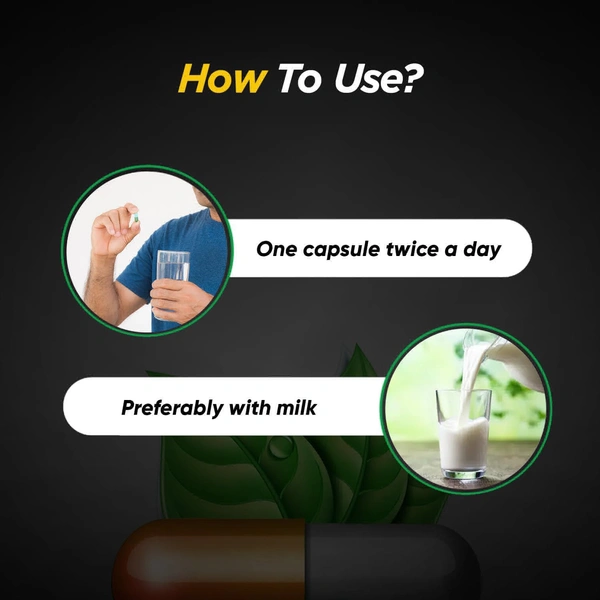 How To Use?

One capsule twice a day

Preferably with milk